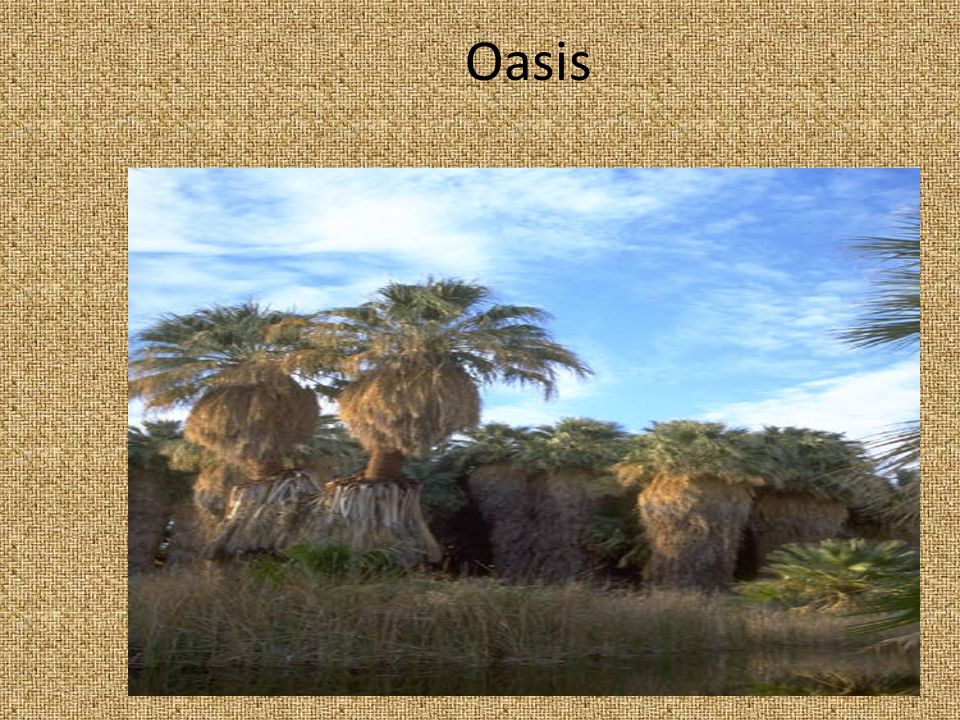 Oasis